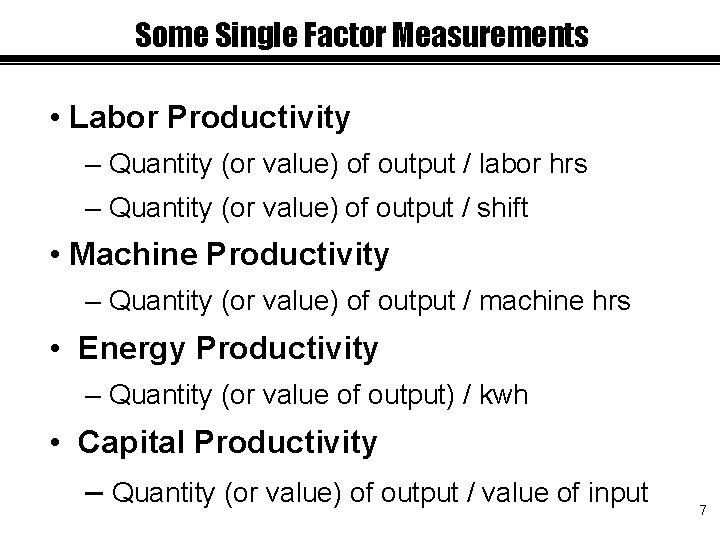 Some Single Factor Measurements

• Labor Productivity

– Quantity (or value) of output / labor hrs

– Quantity (or value) of output / shift

• Machine Productivity

– Quantity (or value) of output / machine hrs

• Energy Productivity

– Quantity (or value of output) / kwh

• Capital Productivity

– Quantity (or value) of output / value of input

7